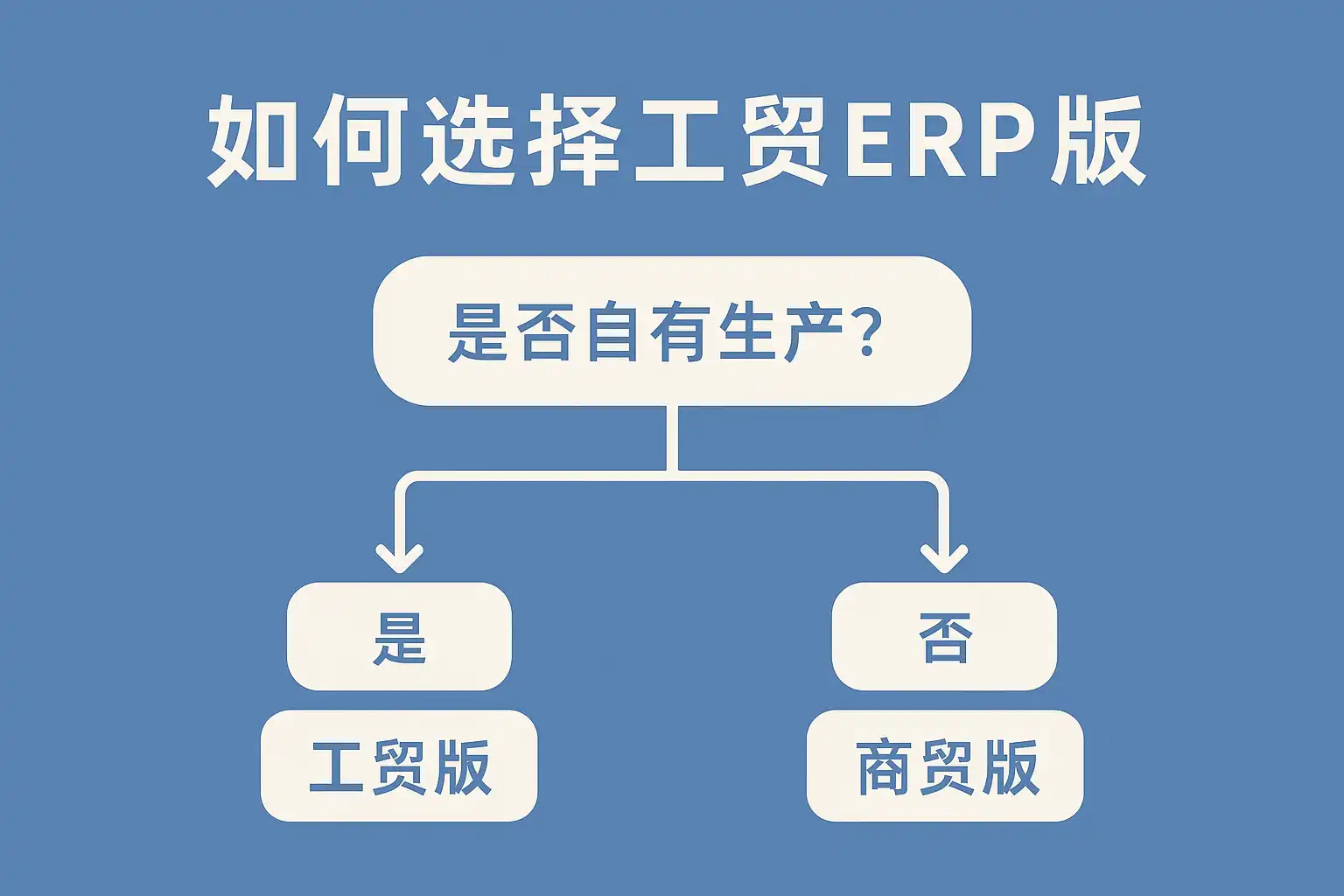 如何选择工贸ERP版

是否自有生产?

是

工贸版

否

商贸版